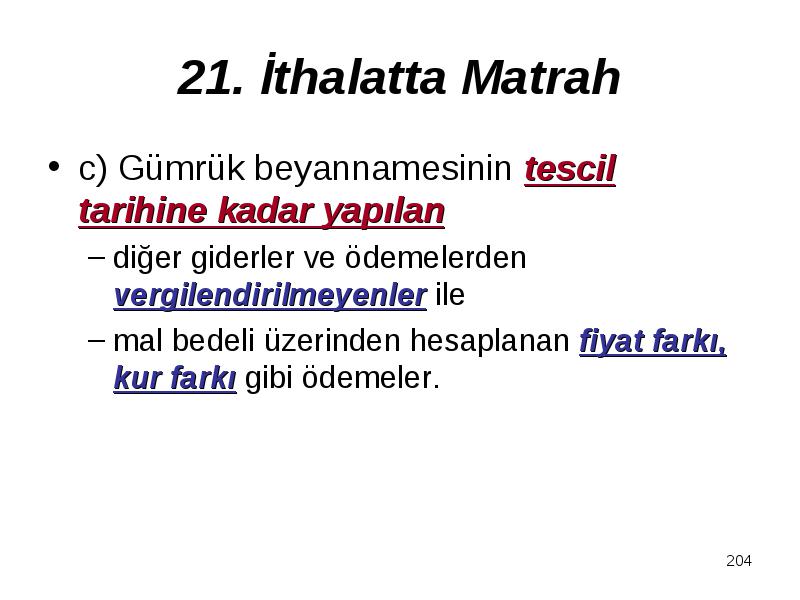 21. İthalatta Matrah

• c) Gümrük beyannamesinin tescil tarihine kadar yapılan

– diğer giderler ve ödemelerden vergilendirilmeyenler ile

– mal bedeli üzerinden hesaplanan fiyat farkı, kur farkı gibi ödemeler.

204